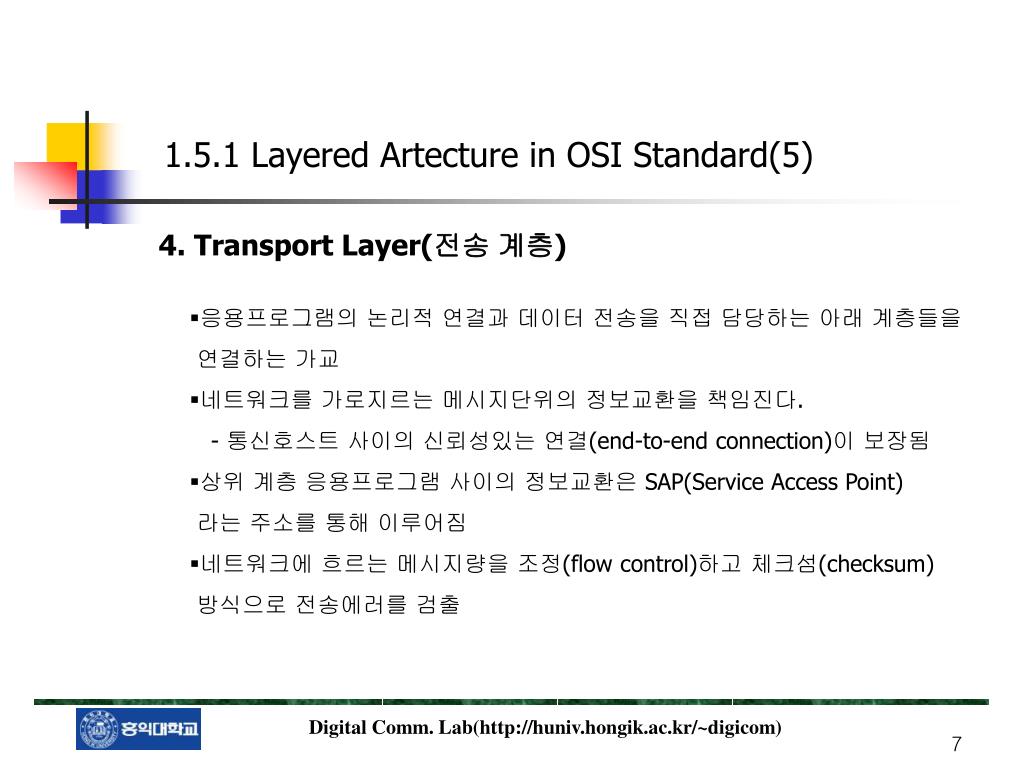 1.5.1 Layered Artecture in OSI Standard(5)

4. Transport Layer(전송 계층)

▪응용프로그램의 논리적 연결과 데이터 전송을 직접 담당하는 아래 계층들을 연결하는 가교

▪네트워크를 가로지르는 메시지단위의 정보교환을 책임진다.

- 통신호스트 사이의 신뢰성있는 연결(end-to-end connection)이 보장됨

▪상위 계층 응용프로그램 사이의 정보교환은 SAP(Service Access Point) 라는 주소를 통해 이루어짐

▪네트워크에 흐르는 메시지량을 조정(flow control)하고 체크섬(checksum) 방식으로 전송에러를 검출

홍익대학교

Digital Comm. Lab(http://huniv.hongik.ac.kr/~digicom)

7